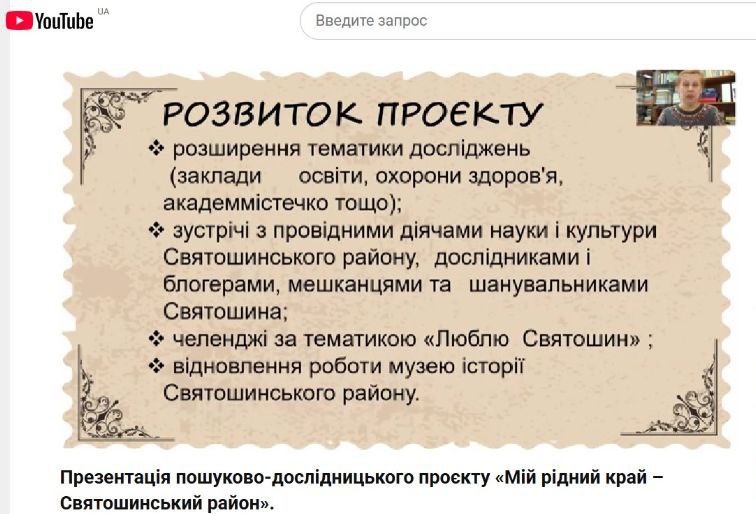 YouTube UA

Введите запрос

РОЗВИТОК ПРОЄКТУ

❖ розширення тематики досліджень (заклади освіти, охорони здоров'я, академмістечко тощо);

❖ зустрічі з провідними діячами науки і культури Святошинського району, дослідниками і блогерами, мешканцями та шанувальниками Святошина;

❖ челенджі за тематикою «Люблю Святошин» ;

❖ відновлення роботи музею історії Святошинського району.

Презентація пошуково-дослідницького проєкту «Мій рідний край – Святошинський район».